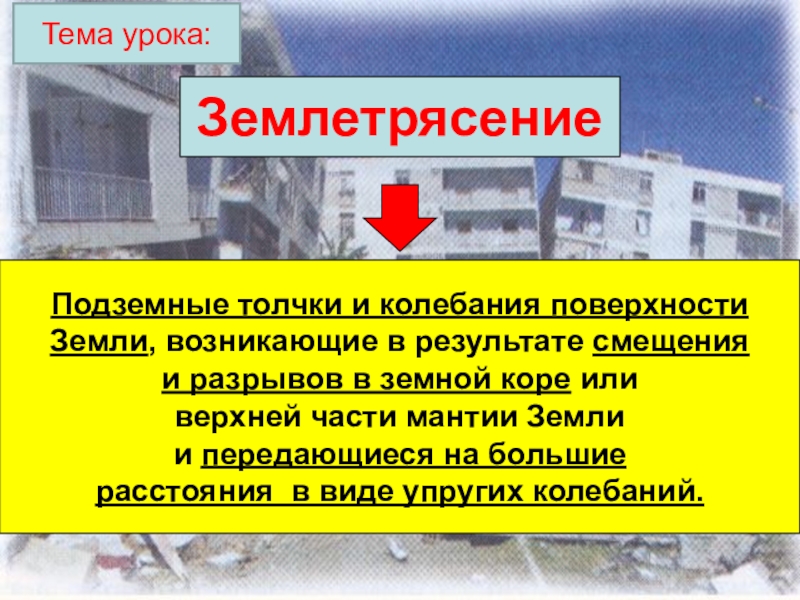 Тема урока:

Землетрясение

Подземные толчки и колебания поверхности Земли, возникающие в результате смещения и разрывов в земной коре или верхней части мантии Земли и передающиеся на большие расстояния в виде упругих колебаний.